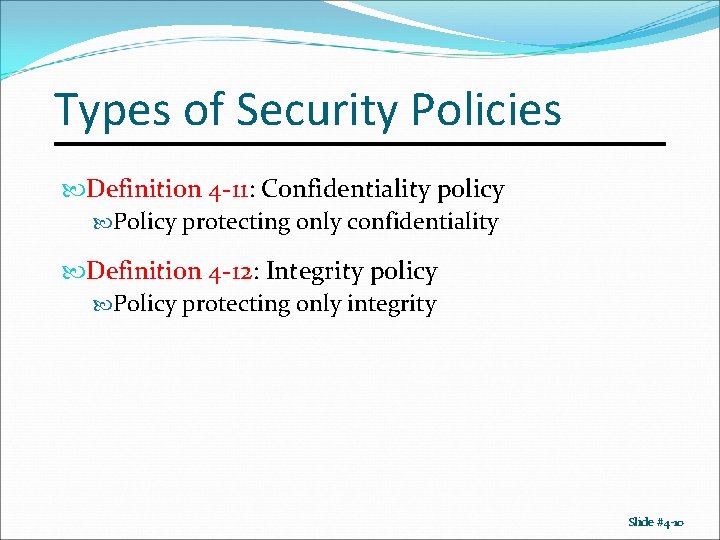 Types of Security Policies

Definition 4-11: Confidentiality policy

Policy protecting only confidentiality

Definition 4-12: Integrity policy

Policy protecting only integrity

Slide #4-10